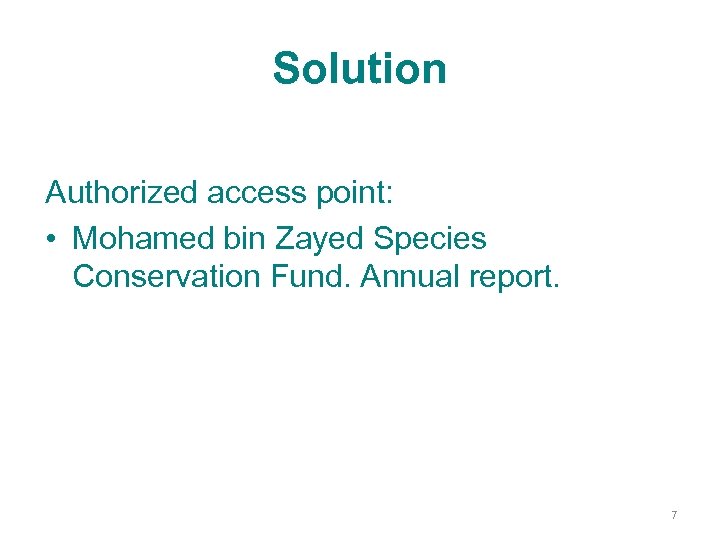 Solution

Authorized access point:

• Mohamed bin Zayed Species Conservation Fund. Annual report.

7